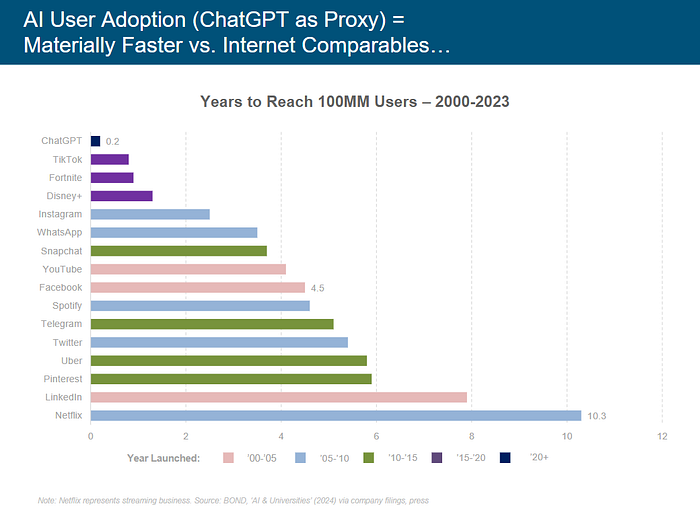 AI User Adoption (ChatGPT as Proxy) = Materially Faster vs. Internet Comparables…

Years to Reach 100MM Users – 2000-2023

ChatGPT 0.2
TikTok
Fortnite
Disney+
Instagram
WhatsApp
Snapchat
YouTube
Facebook 4.5
Spotify
Telegram
Twitter
Uber
Pinterest
LinkedIn
Netflix 10.3

0 2 4 6 8 10 12

Year Launched: '00-'05 '05-'10 '10-'15 '15-'20 '20+

Note: Netflix represents streaming business. Source: BOND, 'AI & Universities' (2024) via company filings, press